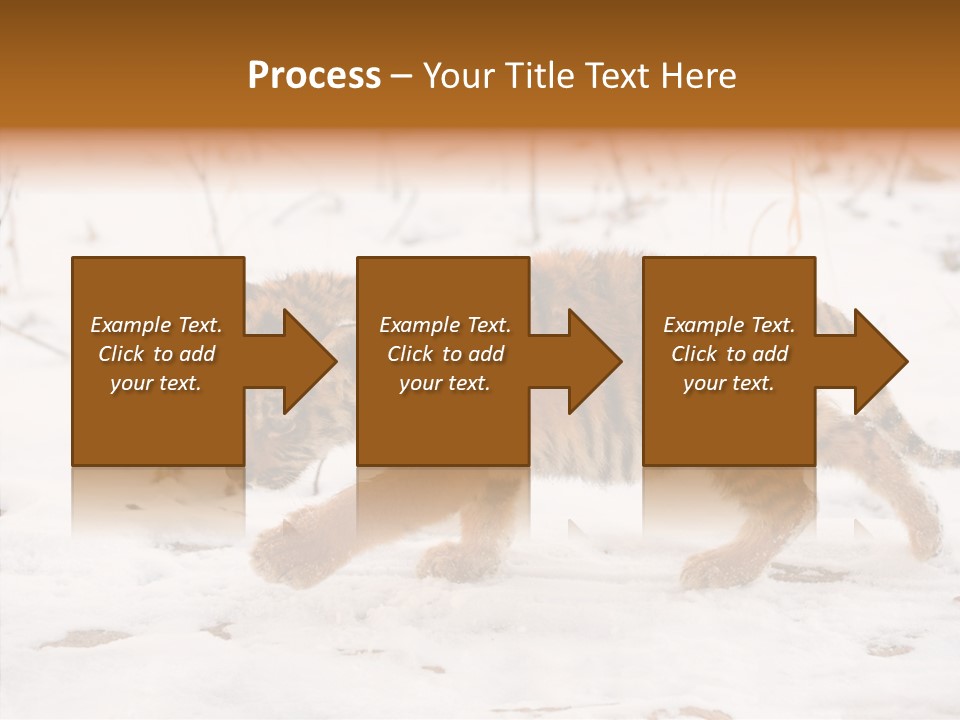 Process – Your Title Text Here

Example Text. Click to add your text.

Example Text. Click to add your text.

Example Text. Click to add your text.